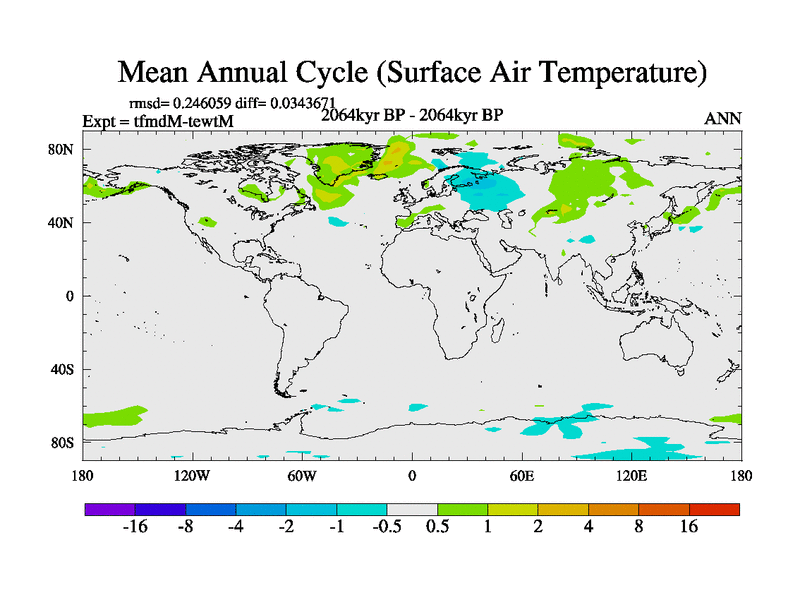 Mean Annual Cycle (Surface Air Temperature)

rmsd= 0.246059 diff= 0.0343671

Expt = tfmdM-tewtM

2064kyr BP - 2064kyr BP

ANN

80N
40N
0
40S
80S

180 120W 60W 0 60E 120E 180

-16 -8 -4 -2 -1 -0.5 0.5 1 2 4 8 16